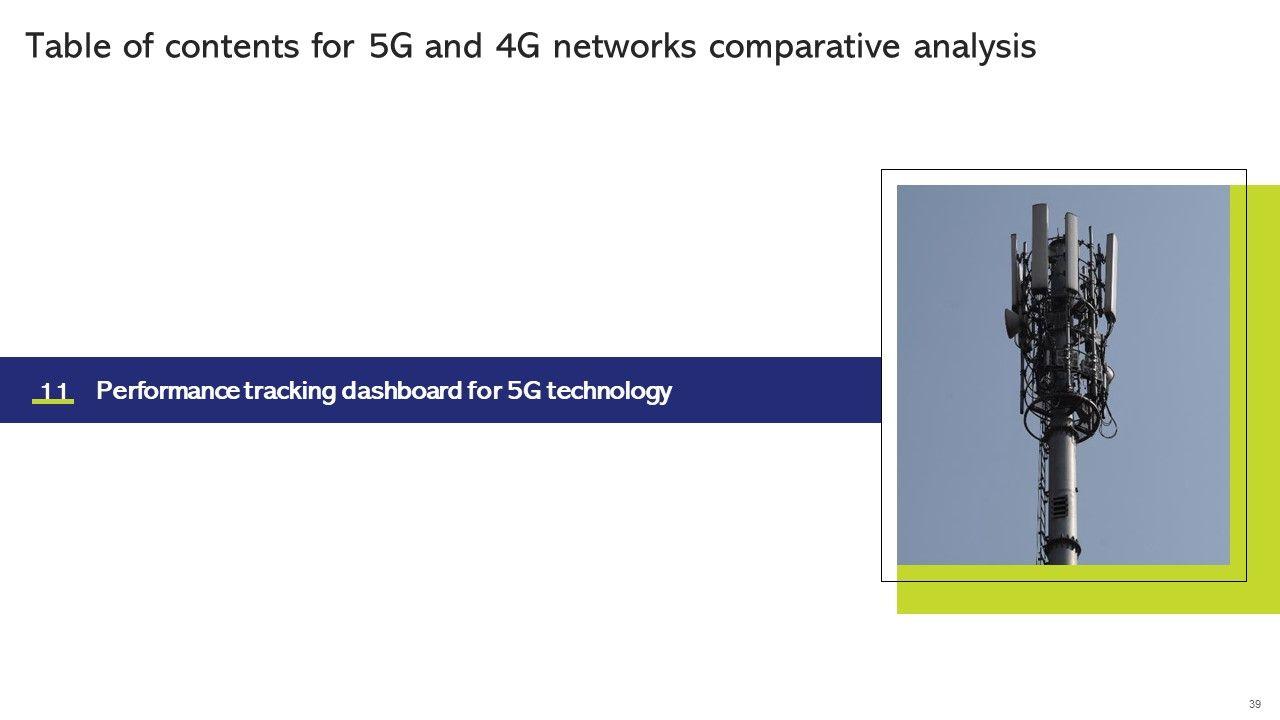 Table of contents for 5G and 4G networks comparative analysis

11 Performance tracking dashboard for 5G technology

39